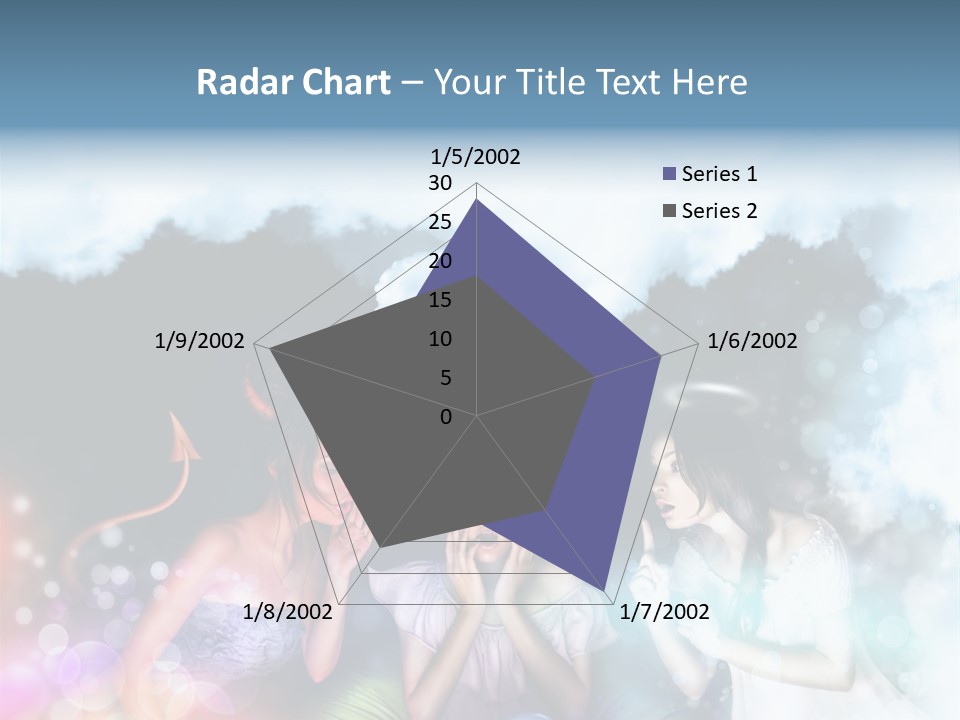 Radar Chart – Your Title Text Here

1/5/2002

30
25
20
15
10
5
0

1/6/2002

1/7/2002

1/8/2002

1/9/2002

Series 1
Series 2